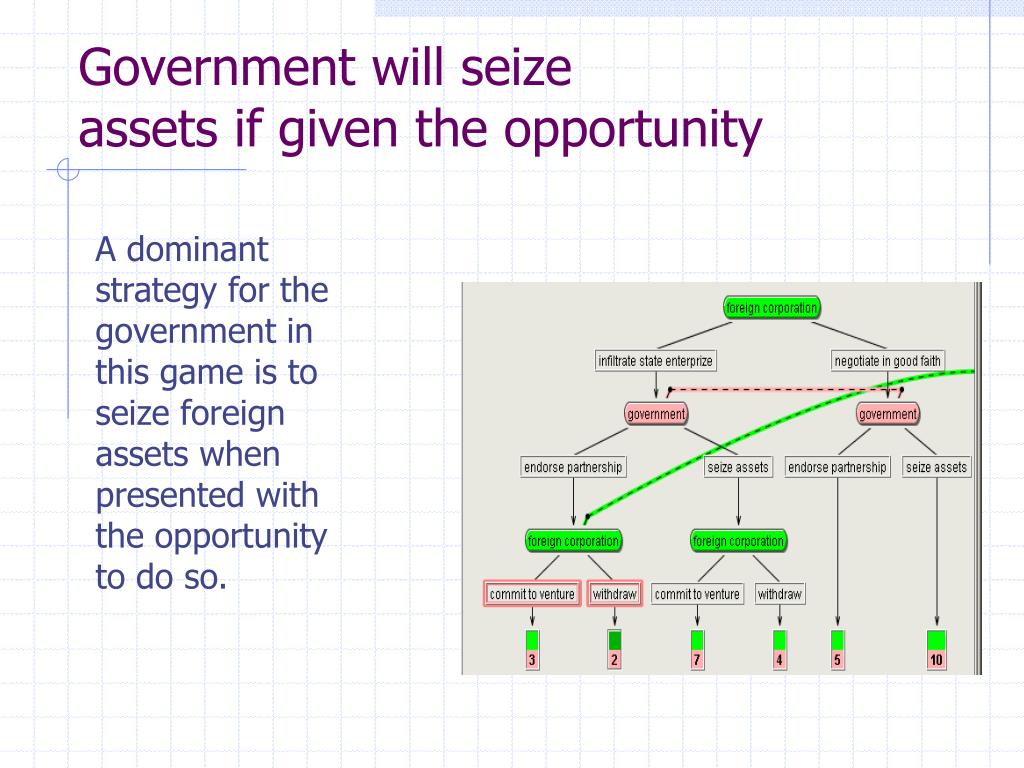 Government will seize assets if given the opportunity

A dominant strategy for the government in this game is to seize foreign assets when presented with the opportunity to do so.

foreign corporation
infiltrate state enterprize
negotiate in good faith
government
government
endorse partnership
seize assets
endorse partnership
seize assets
foreign corporation
foreign corporation
commit to venture
withdraw
commit to venture
withdraw
3
2
7
4
5
10